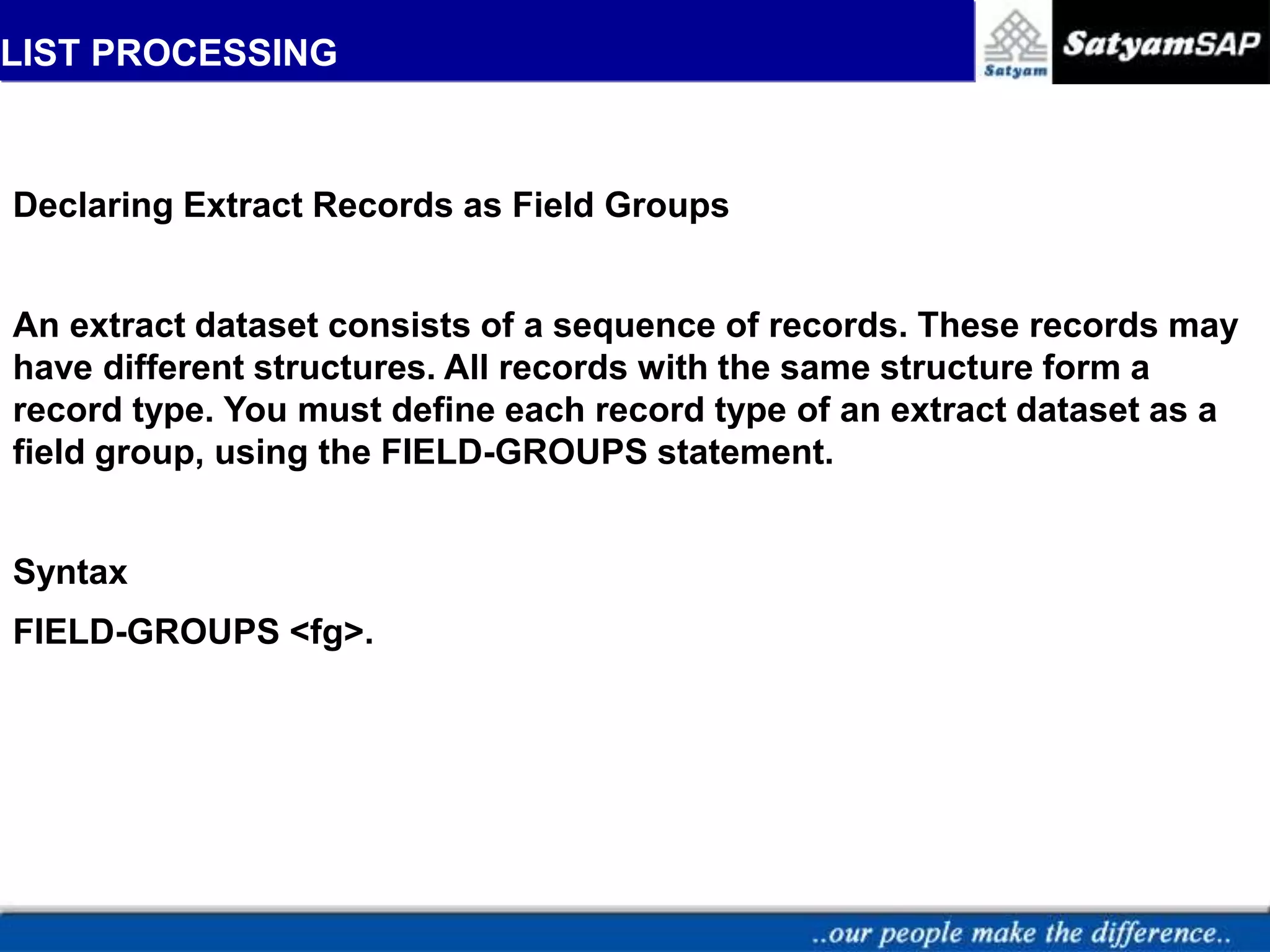 LIST PROCESSING

Satyam

SatyamSAP

Declaring Extract Records as Field Groups

An extract dataset consists of a sequence of records. These records may have different structures. All records with the same structure form a record type. You must define each record type of an extract dataset as a field group, using the FIELD-GROUPS statement.

Syntax

FIELD-GROUPS <fg>.

..our people make the difference..